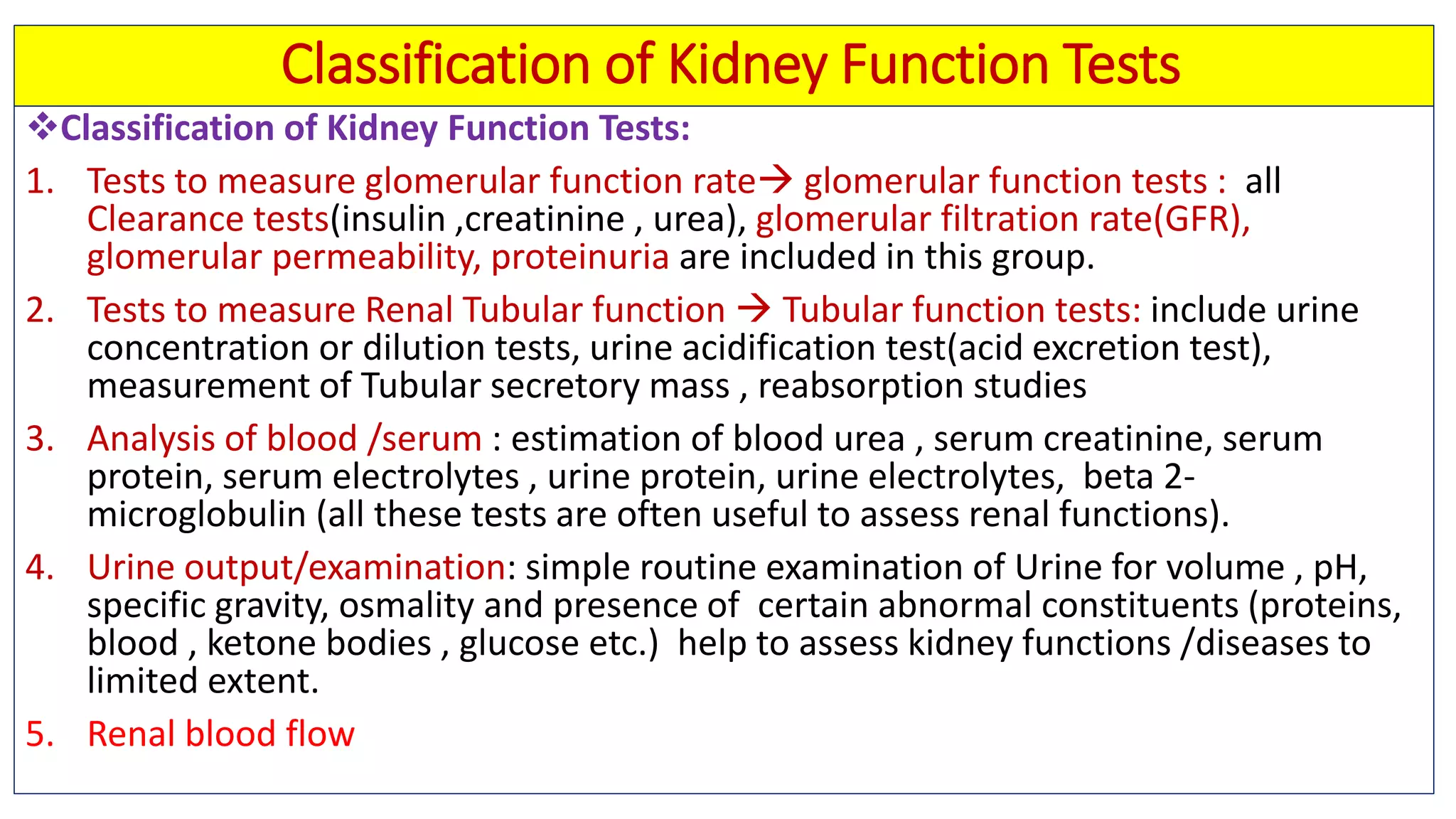 Classification of Kidney Function Tests

❖Classification of Kidney Function Tests:

1. Tests to measure glomerular function rate→ glomerular function tests : all Clearance tests(insulin ,creatinine , urea), glomerular filtration rate(GFR), glomerular permeability, proteinuria are included in this group.

2. Tests to measure Renal Tubular function → Tubular function tests: include urine concentration or dilution tests, urine acidification test(acid excretion test), measurement of Tubular secretory mass , reabsorption studies

3. Analysis of blood /serum : estimation of blood urea , serum creatinine, serum protein, serum electrolytes , urine protein, urine electrolytes, beta 2-microglobulin (all these tests are often useful to assess renal functions).

4. Urine output/examination: simple routine examination of Urine for volume , pH, specific gravity, osmality and presence of certain abnormal constituents (proteins, blood , ketone bodies , glucose etc.) help to assess kidney functions /diseases to limited extent.

5. Renal blood flow